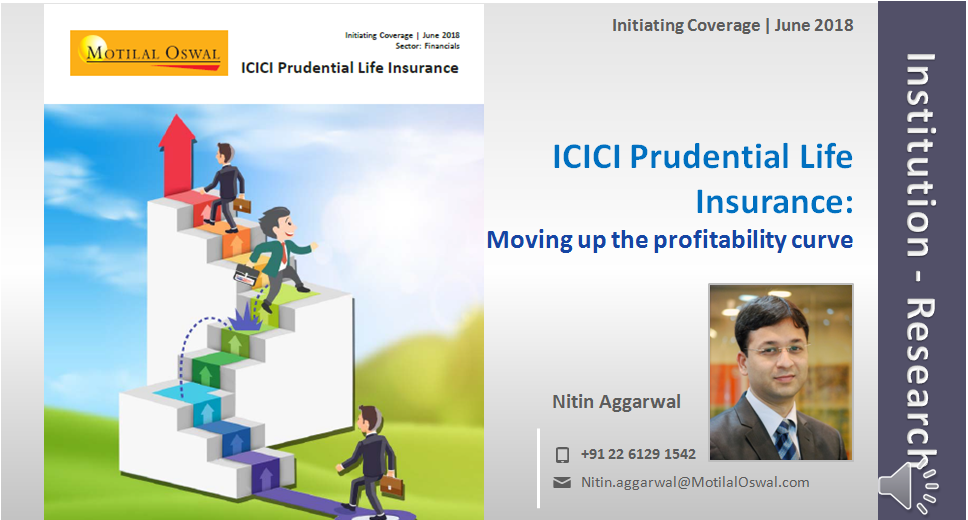 MOTILAL OSWAL

Initiating Coverage | June 2018
Sector: Financials

ICICI Prudential Life Insurance

Initiating Coverage | June 2018

ICICI Prudential Life Insurance:
Moving up the profitability curve

Nitin Aggarwal

+91 22 6129 1542

Nitin.aggarwal@MotilalOswal.com

Institution - Research